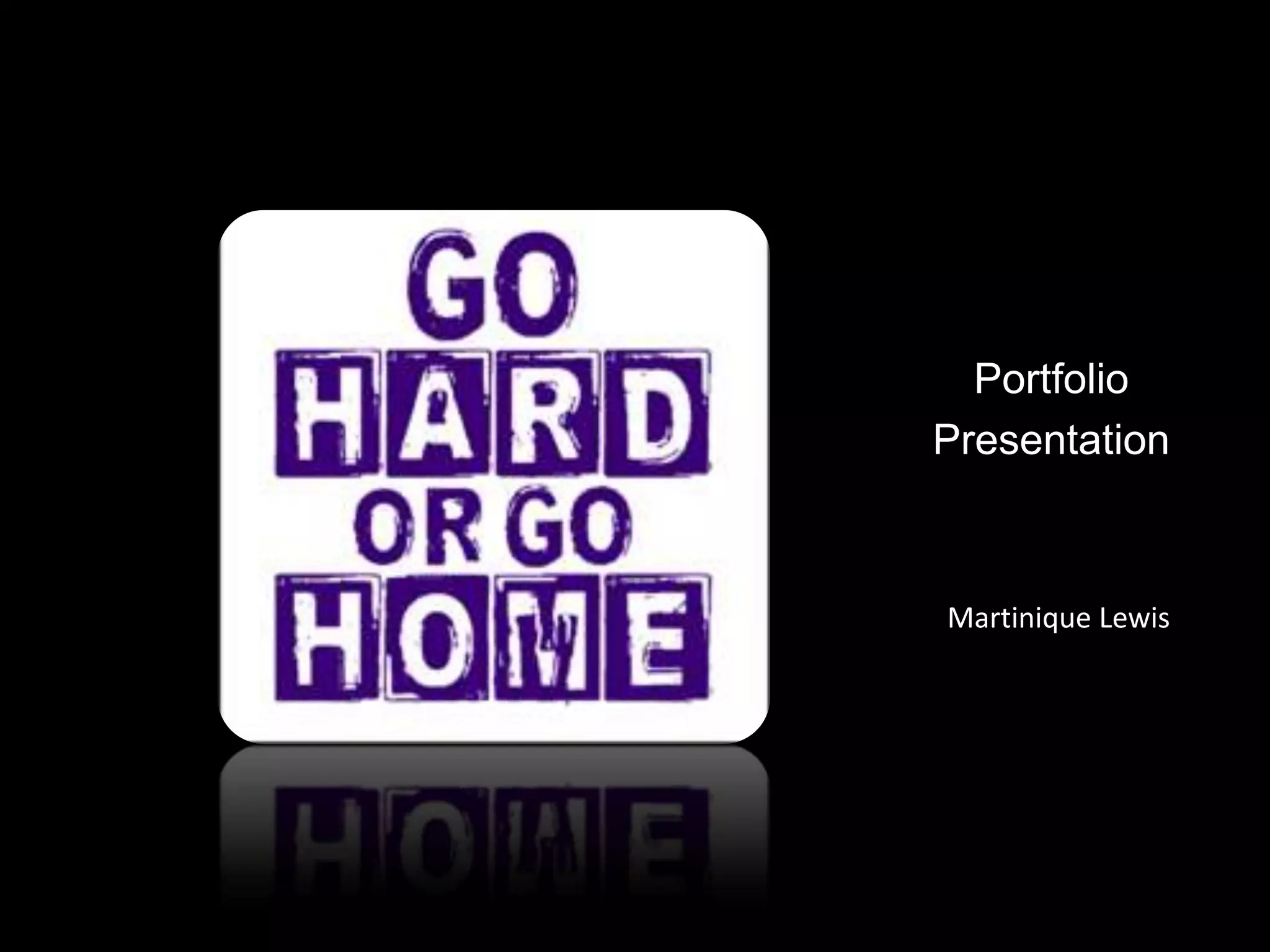 GO
HARD
OR GO
HOME

Portfolio
Presentation

Martinique Lewis